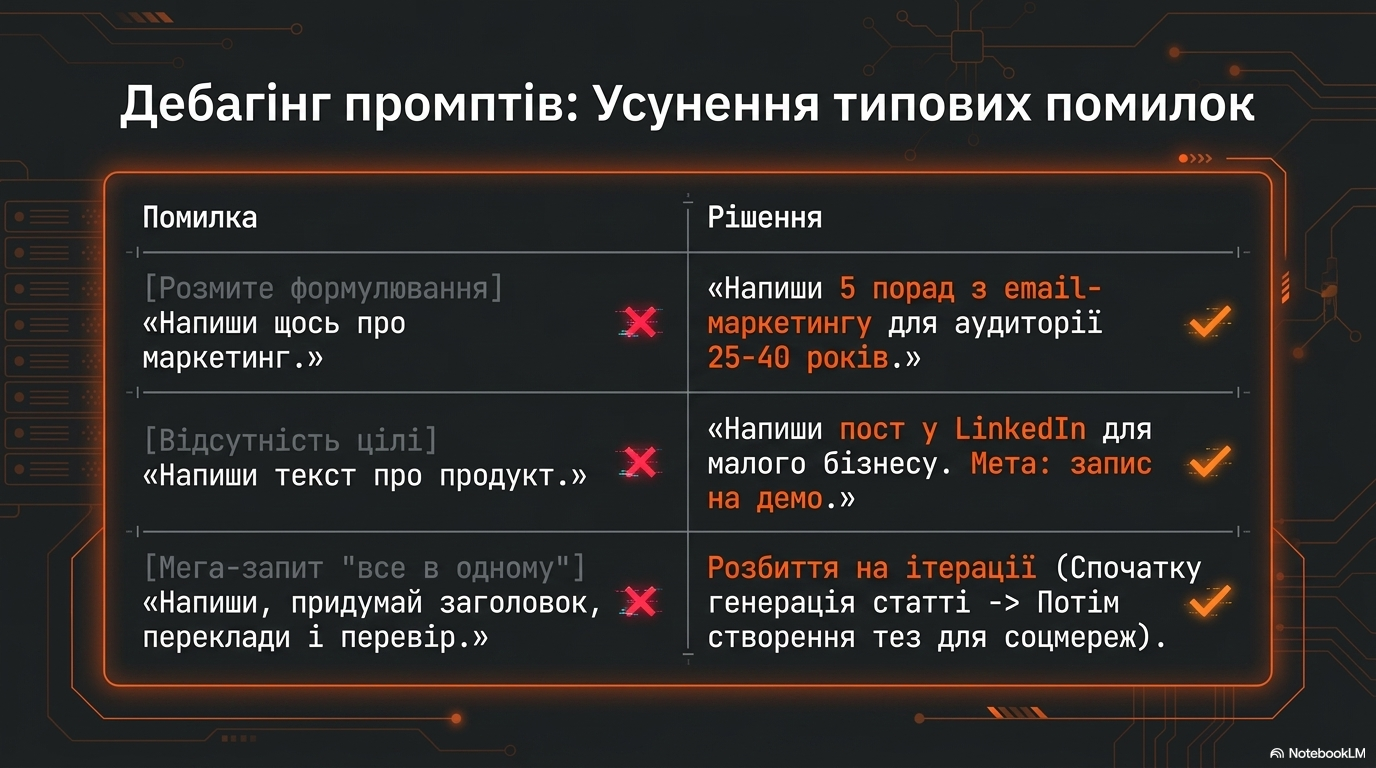 Дебагінг промптів: Усунення типових помилок

| Помилка | Рішення |
|---|---|
| [Розмите формулювання] «Напиши щось про маркетинг.» | «Напиши 5 порад з email-маркетингу для аудиторії 25-40 років.» |
| [Відсутність цілі] «Напиши текст про продукт.» | «Напиши пост у LinkedIn для малого бізнесу. Мета: запис на демо.» |
| [Мега-запит "все в одному"] «Напиши, придумай заголовок, переклади і перевір.» | Розбиття на ітерації (Спочатку генерація статті -> Потім створення тез для соцмереж). |

NotebookLM